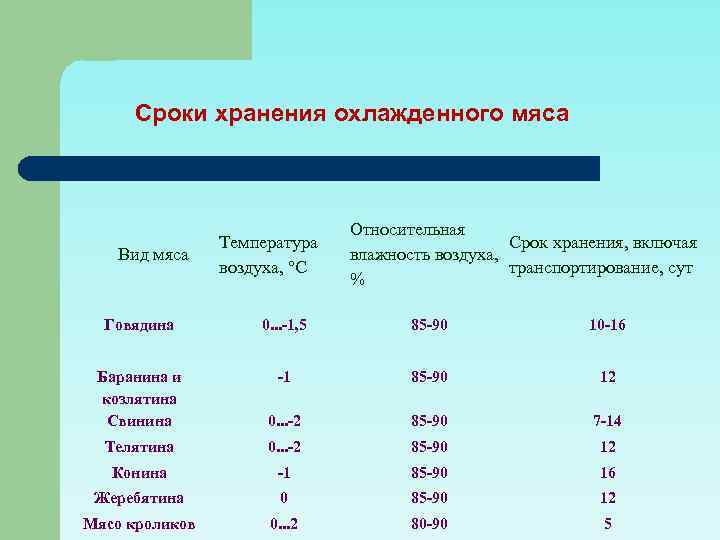 Сроки хранения охлажденного мяса

| Вид мяса | Температура воздуха, °С | Относительная влажность воздуха, % | Срок хранения, включая транспортирование, сут |
|---|---|---|---|
| Говядина | 0...-1,5 | 85-90 | 10-16 |
| Баранина и козлятина | -1 | 85-90 | 12 |
| Свинина | 0...-2 | 85-90 | 7-14 |
| Телятина | 0...-2 | 85-90 | 12 |
| Конина | -1 | 85-90 | 16 |
| Жеребятина | 0 | 85-90 | 12 |
| Мясо кроликов | 0...2 | 80-90 | 5 |